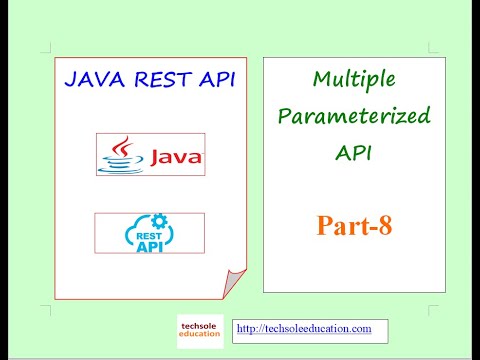 JAVA REST API

Java

REST API

Multiple Parameterized API

Part-8

techsole education

http://techsoleeducation.com